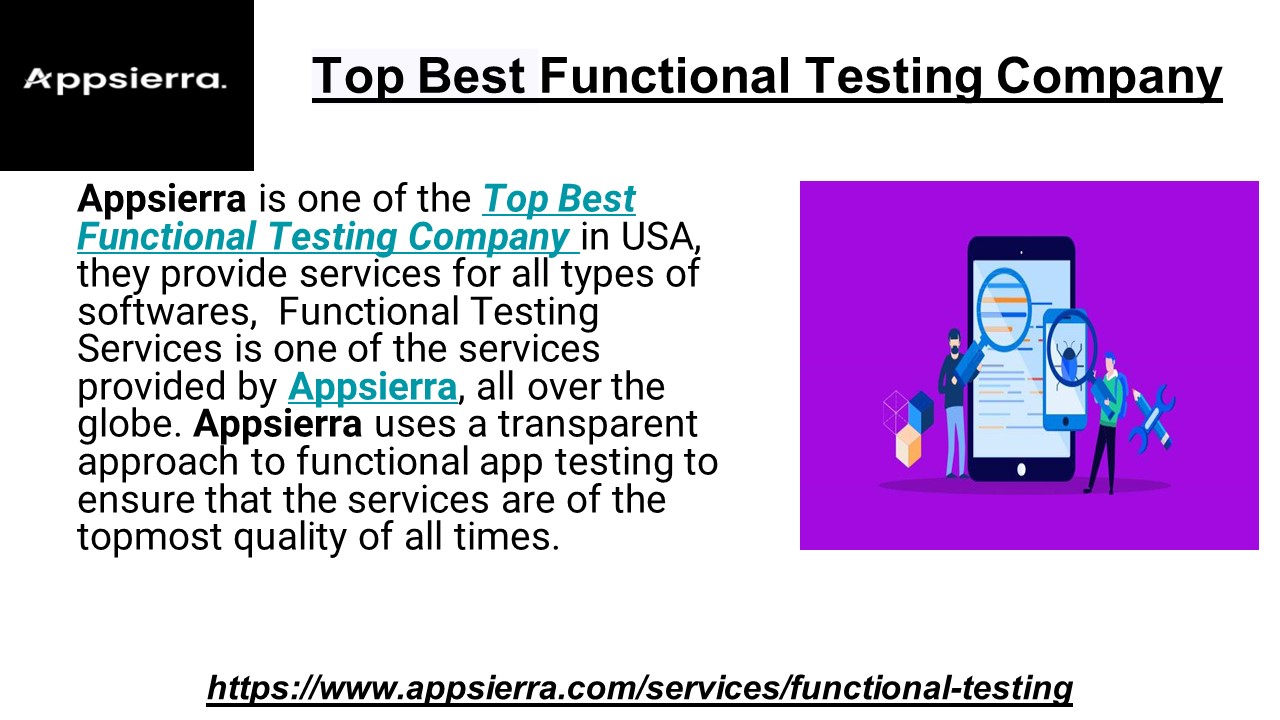 Appsierra.

Top Best Functional Testing Company

Appsierra is one of the Top Best Functional Testing Company in USA, they provide services for all types of softwares,  Functional Testing Services is one of the services provided by Appsierra, all over the globe. Appsierra uses a transparent approach to functional app testing to ensure that the services are of the topmost quality of all times.

https://www.appsierra.com/services/functional-testing